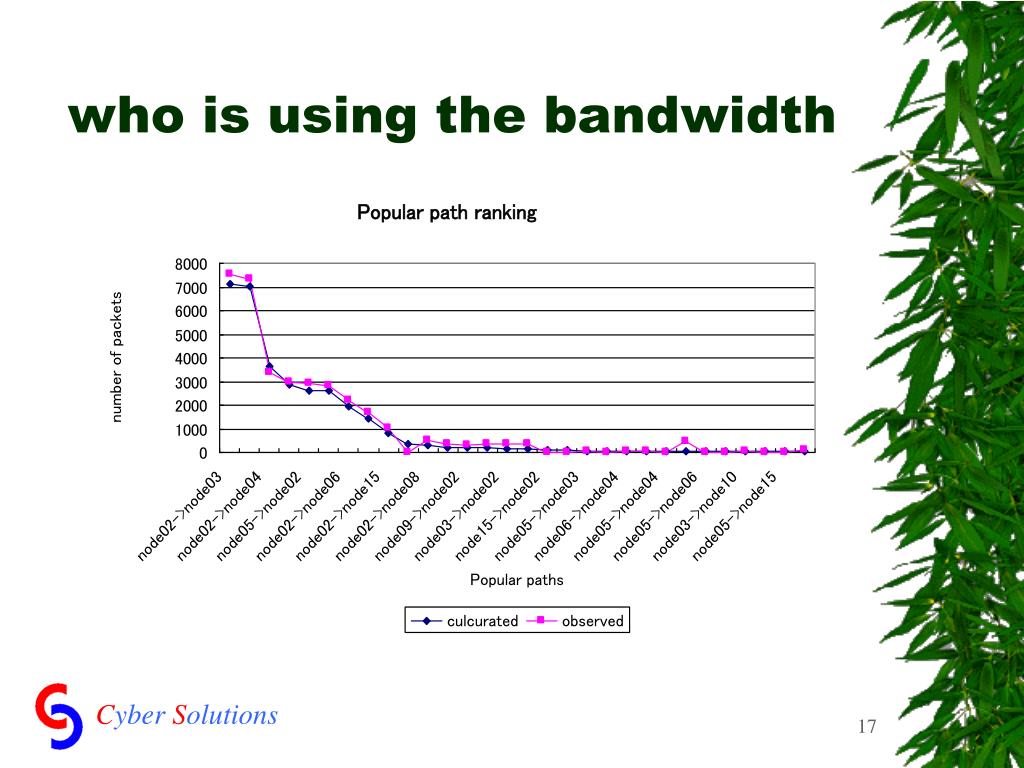 who is using the bandwidth

Popular path ranking

number of packets

8000
7000
6000
5000
4000
3000
2000
1000
0

node02->node03
node02->node04
node05->node02
node02->node06
node02->node15
node02->node08
node09->node02
node03->node02
node15->node02
node05->node03
node06->node04
node05->node04
node05->node06
node03->node10
node05->node15

Popular paths

culcurated
observed

Cyber Solutions

17